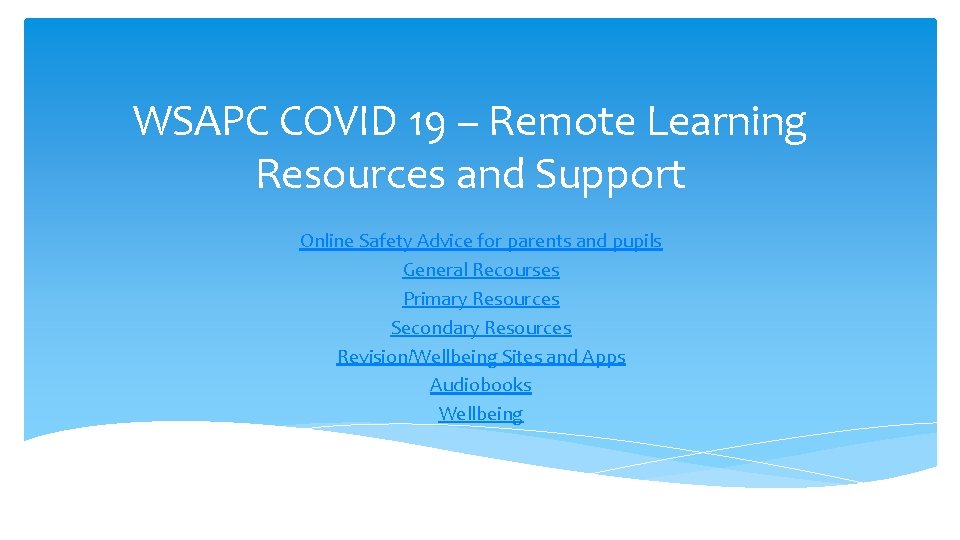 WSAPC COVID 19 – Remote Learning Resources and Support

Online Safety Advice for parents and pupils
General Recourses
Primary Resources
Secondary Resources
Revision/Wellbeing Sites and Apps
Audiobooks
Wellbeing